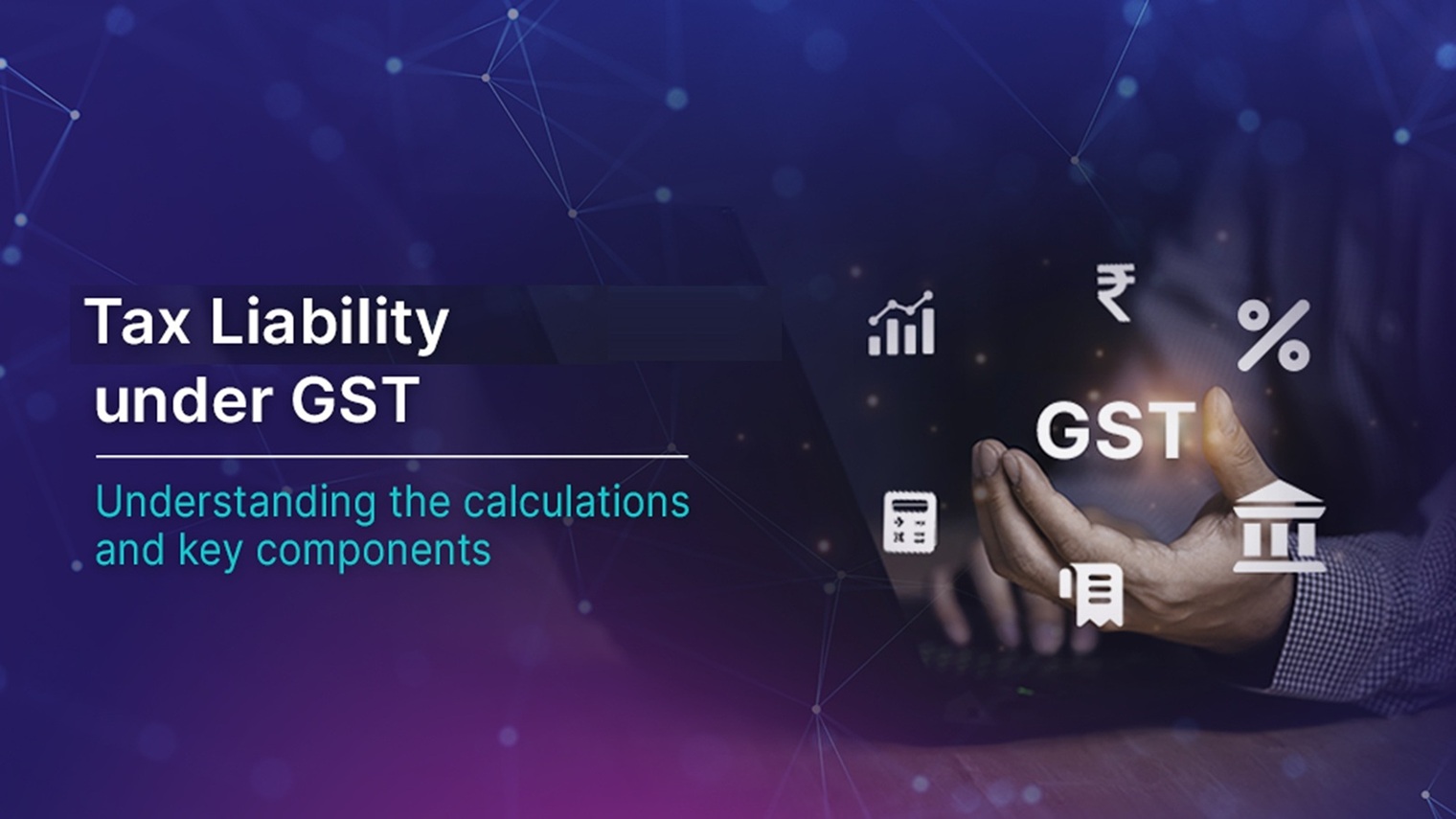 Tax Liability under GST

Understanding the calculations and key components

₹

%

GST